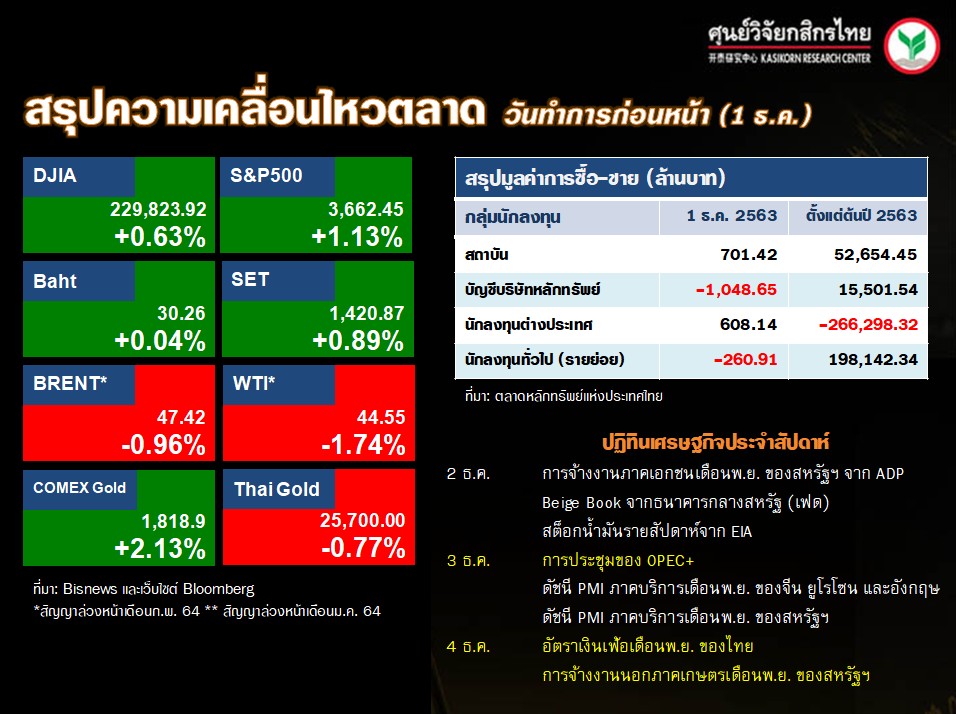 ศูนย์วิจัยกสิกรไทย
开泰研究中心 KASIKORN RESEARCH CENTER

สรุปความเคลื่อนไหวตลาด วันทำการก่อนหน้า (1 ธ.ค.)

DJIA
229,823.92
+0.63%

S&P500
3,662.45
+1.13%

Baht
30.26
+0.04%

SET
1,420.87
+0.89%

BRENT*
47.42
-0.96%

WTI*
44.55
-1.74%

COMEX Gold
1,818.9
+2.13%

Thai Gold
25,700.00
-0.77%

ที่มา: Bisnews และเว็บไซต์ Bloomberg
*สัญญาล่วงหน้าเดือนก.พ. 64 ** สัญญาล่วงหน้าเดือนม.ค. 64

สรุปมูลค่าการซื้อ-ขาย (ล้านบาท)

| กลุ่มนักลงทุน | 1 ธ.ค. 2563 | ตั้งแต่ต้นปี 2563 |
|---|---|---|
| สถาบัน | 701.42 | 52,654.45 |
| บัญชีบริษัทหลักทรัพย์ | -1,048.65 | 15,501.54 |
| นักลงทุนต่างประเทศ | 608.14 | -266,298.32 |
| นักลงทุนทั่วไป (รายย่อย) | -260.91 | 198,142.34 |

ที่มา: ตลาดหลักทรัพย์แห่งประเทศไทย

ปฏิทินเศรษฐกิจประจำสัปดาห์

2 ธ.ค. การจ้างงานภาคเอกชนเดือนพ.ย. ของสหรัฐฯ จาก ADP
Beige Book จากธนาคารกลางสหรัฐ (เฟด)
สต็อกน้ำมันรายสัปดาห์จาก EIA

3 ธ.ค. การประชุมของ OPEC+
ดัชนี PMI ภาคบริการเดือนพ.ย. ของจีน ยูโรโซน และอังกฤษ
ดัชนี PMI ภาคบริการเดือนพ.ย. ของสหรัฐฯ

4 ธ.ค. อัตราเงินเฟ้อเดือนพ.ย. ของไทย
การจ้างงานนอกภาคเกษตรเดือนพ.ย. ของสหรัฐฯ